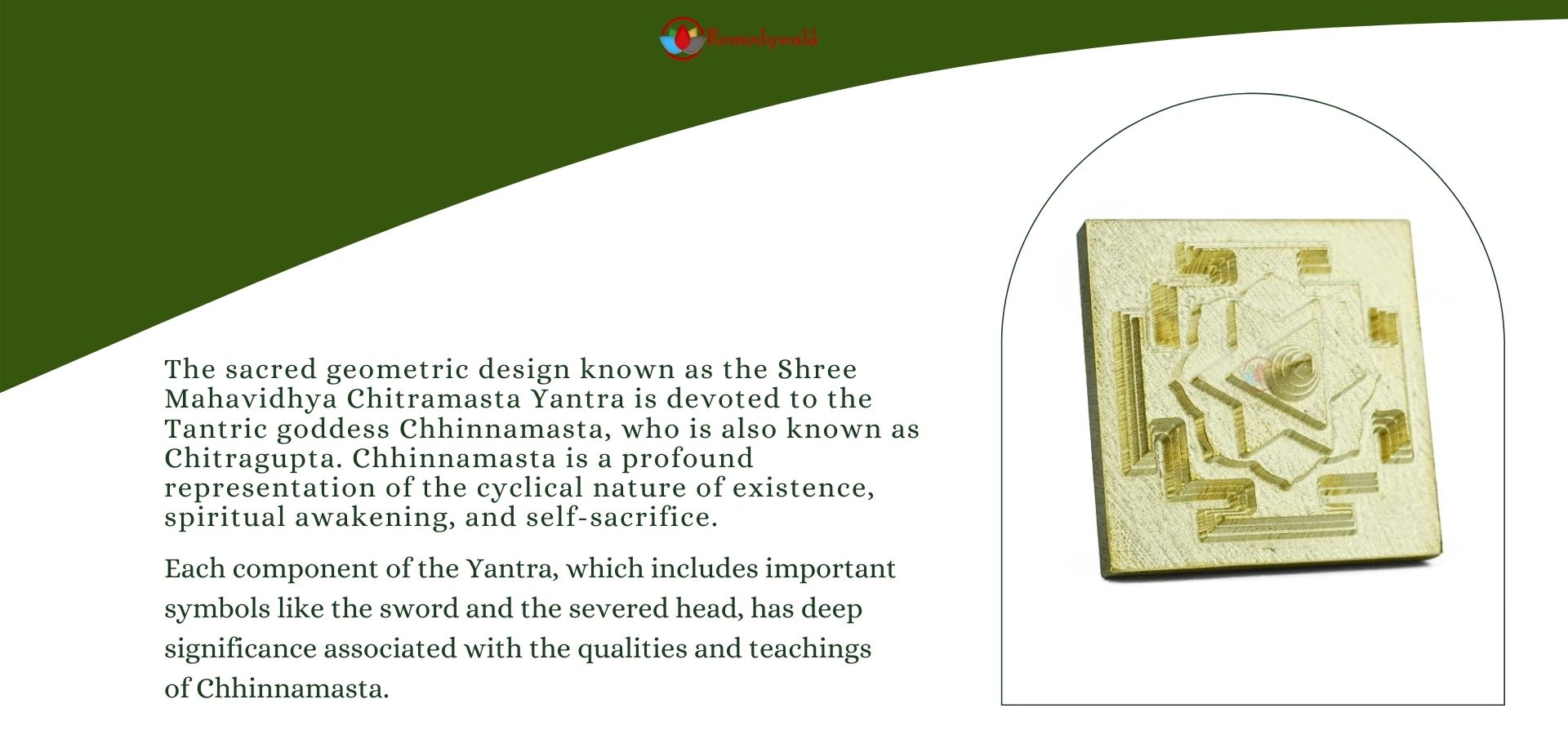 Remedywala

The sacred geometric design known as the Shree Mahavidhya Chitramasta Yantra is devoted to the Tantric goddess Chhinnamasta, who is also known as Chitragupta. Chhinnamasta is a profound representation of the cyclical nature of existence, spiritual awakening, and self-sacrifice.

Each component of the Yantra, which includes important symbols like the sword and the severed head, has deep significance associated with the qualities and teachings of Chhinnamasta.